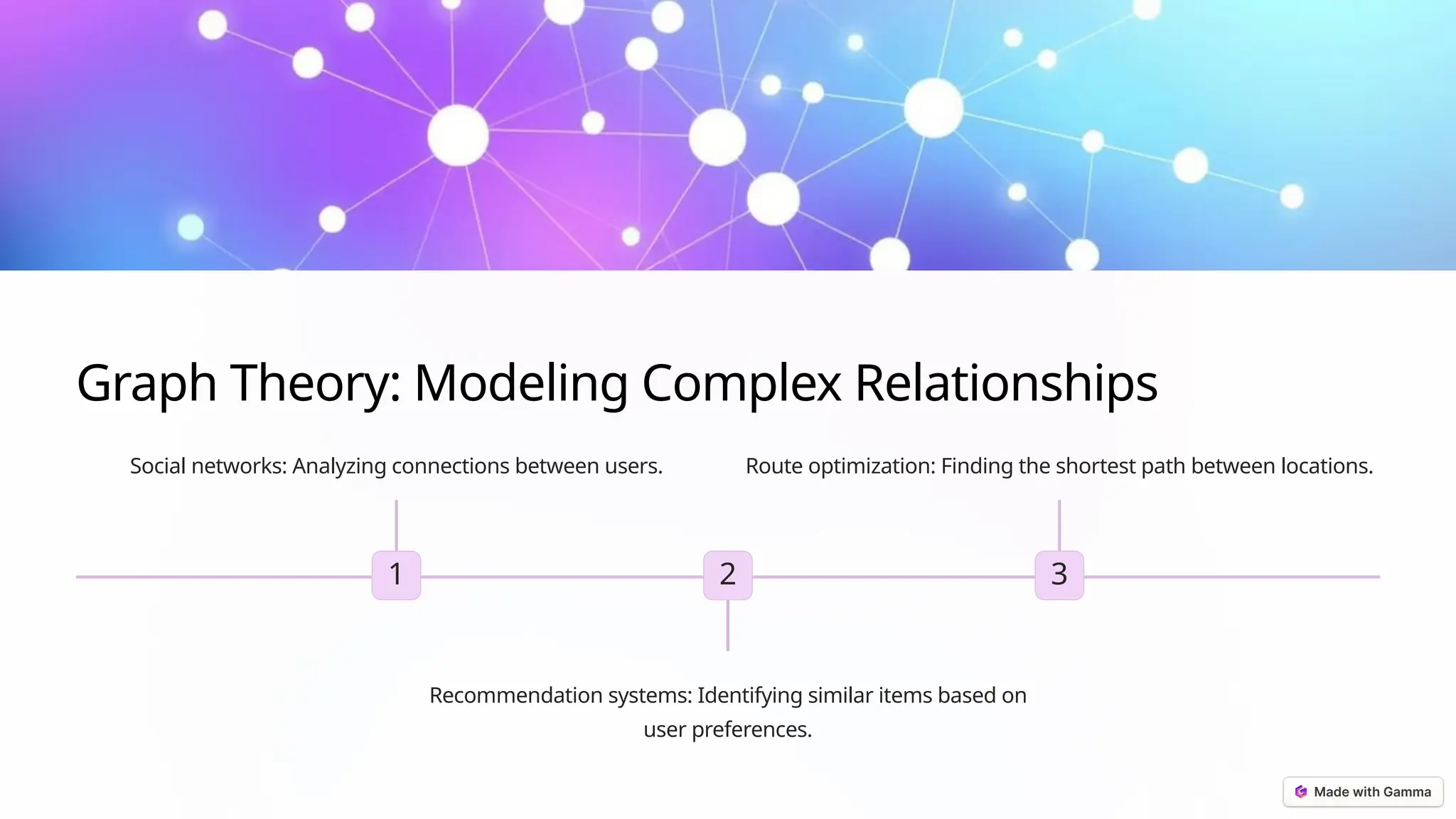 Graph Theory: Modeling Complex Relationships

Social networks: Analyzing connections between users.

Route optimization: Finding the shortest path between locations.

1

2

3

Recommendation systems: Identifying similar items based on user preferences.

Made with Gamma